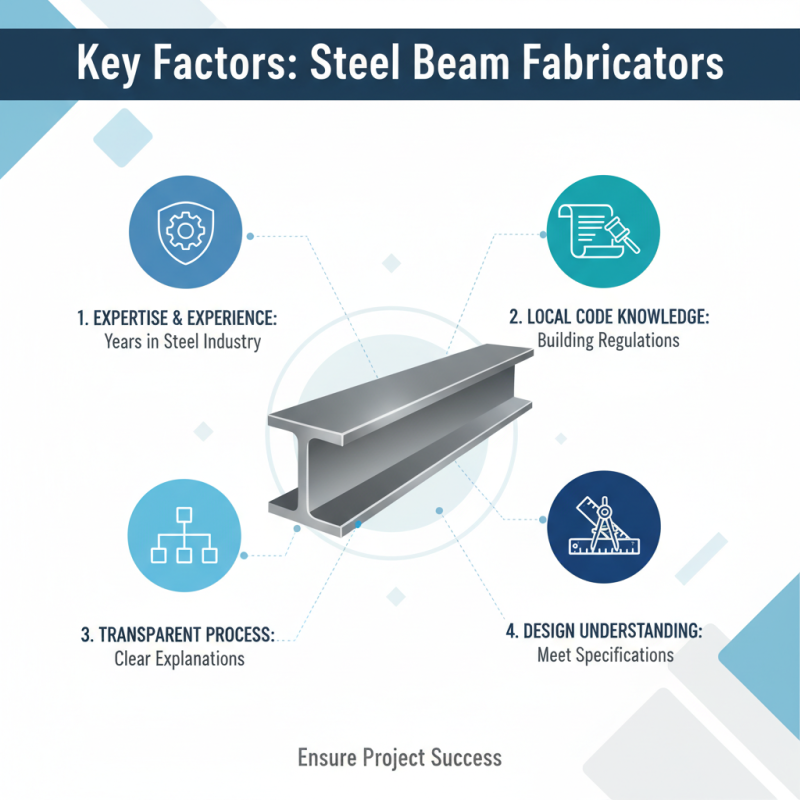 Key Factors: Steel Beam Fabricators

1. EXPERTISE & EXPERIENCE:
Years in Steel Industry

2. LOCAL CODE KNOWLEDGE:
Building Regulations

3. TRANSPARENT PROCESS:
Clear Explanations

4. DESIGN UNDERSTANDING:
Meet Specifications

Ensure Project Success